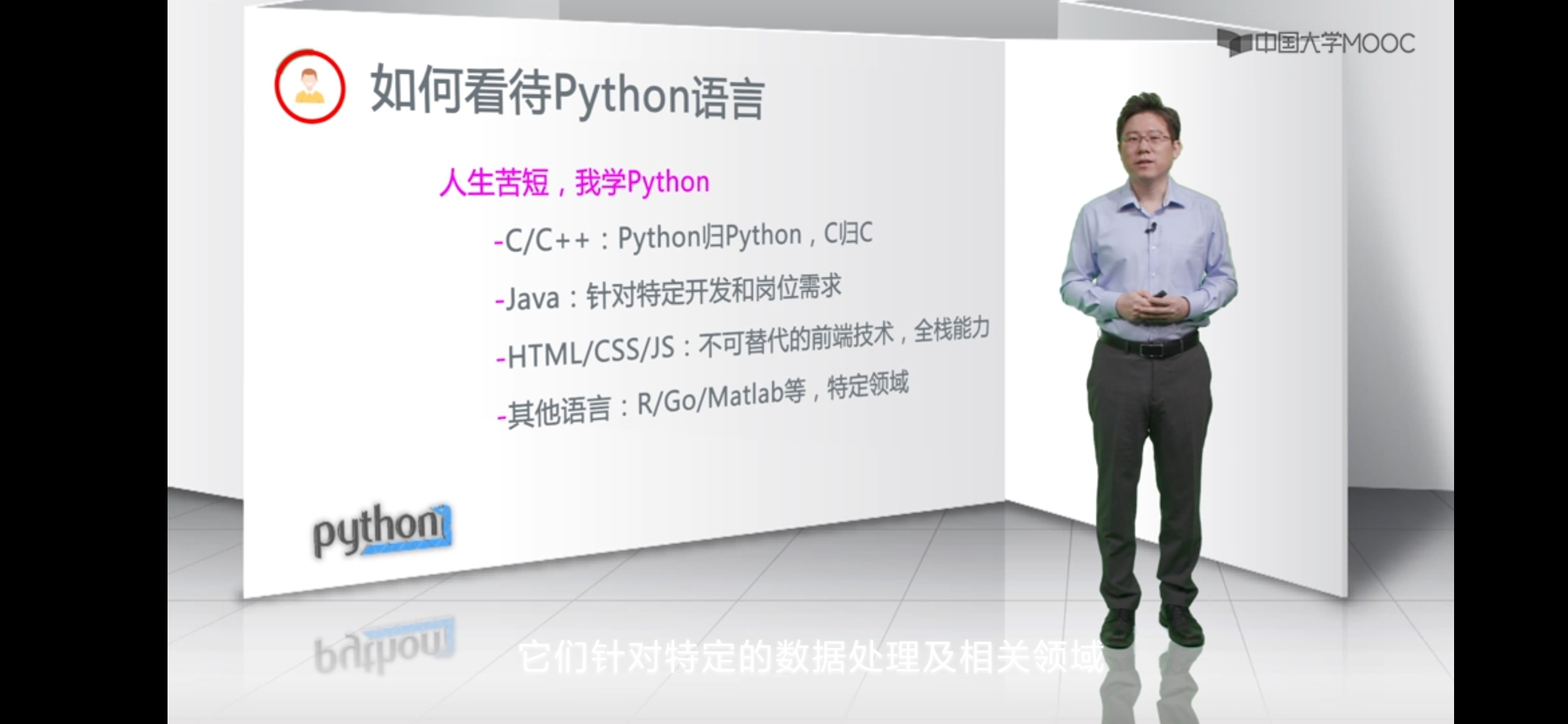 中国大学MOOC

如何看待Python语言

人生苦短，我学Python

-C/C++：Python归Python，C归C

-Java：针对特定开发和岗位需求

-HTML/CSS/JS：不可替代的前端技术，全栈能力

-其他语言：R/Go/Matlab等，特定领域

python

它们针对特定的数据处理及相关领域